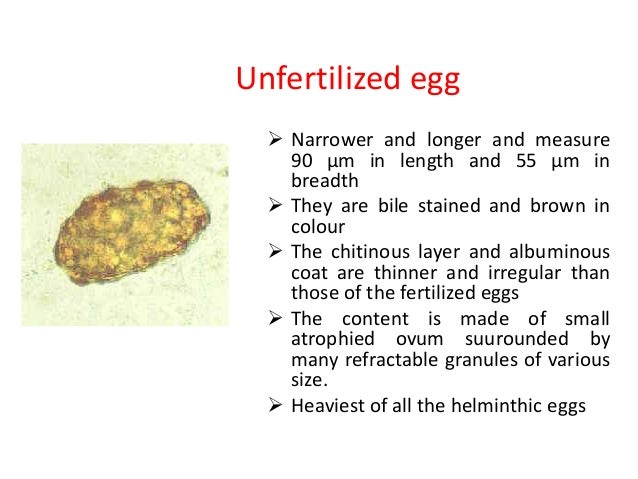 Unfertilized egg

➢ Narrower and longer and measure 90 µm in length and 55 µm in breadth
➢ They are bile stained and brown in colour
➢ The chitinous layer and albuminous coat are thinner and irregular than those of the fertilized eggs
➢ The content is made of small atrophied ovum suurounded by many refractable granules of various size.
➢ Heaviest of all the helminthic eggs